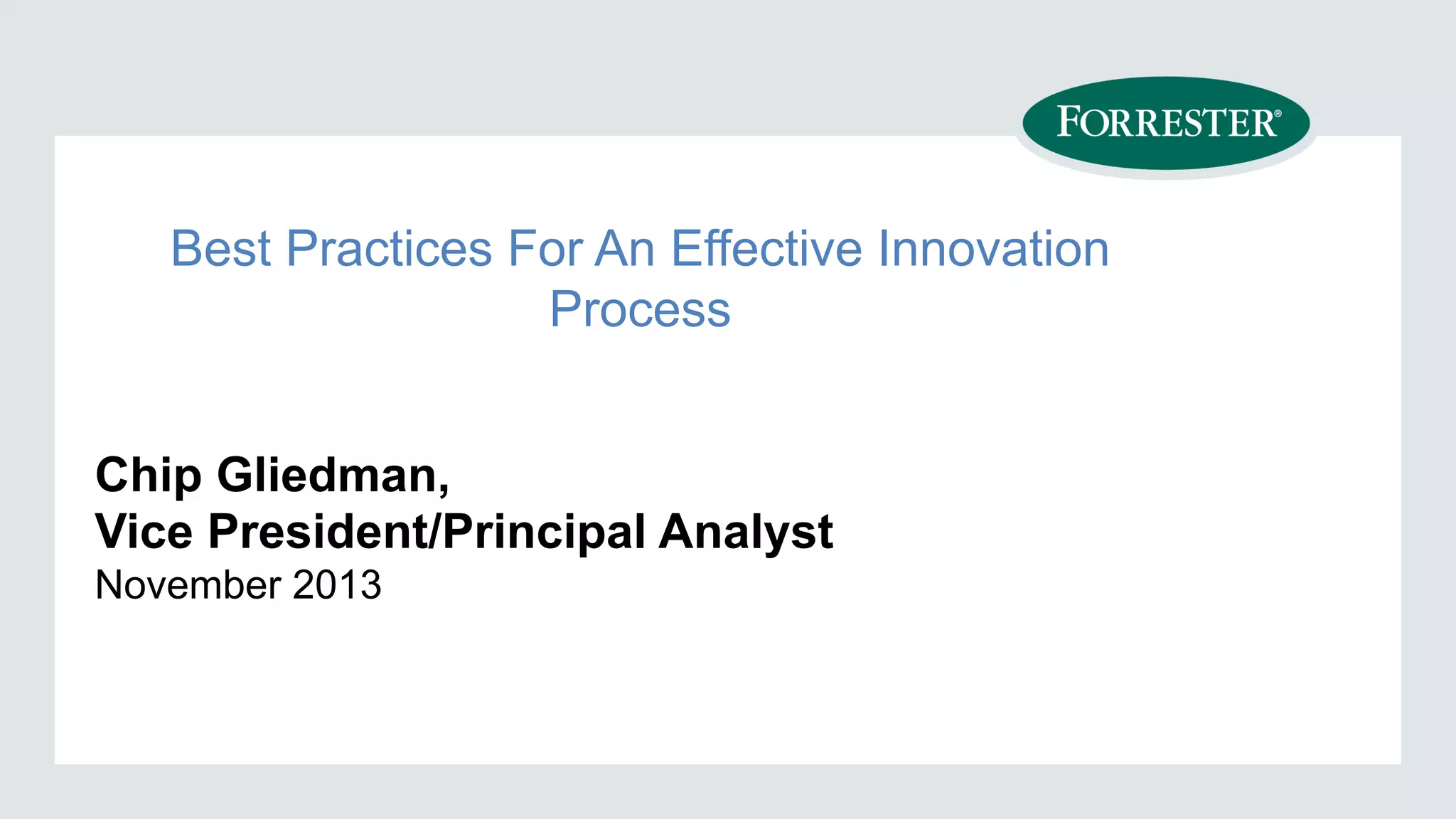 FORRESTER®

Best Practices For An Effective Innovation Process

Chip Gliedman,
Vice President/Principal Analyst
November 2013